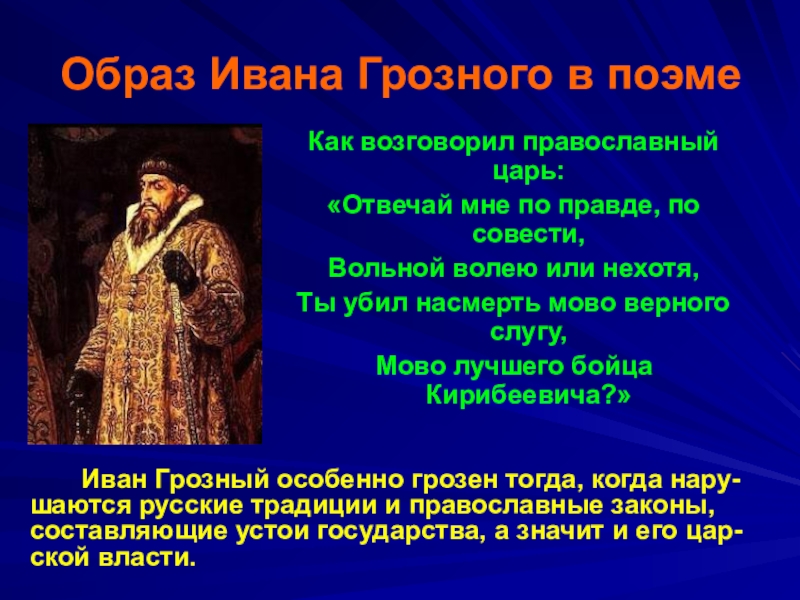 Образ Ивана Грозного в поэме

Как возговорил православный царь:
«Отвечай мне по правде, по совести,
Вольной волею или нехотя,
Ты убил насмерть мово верного слугу,
Мово лучшего бойца Кирибеевича?»

Иван Грозный особенно грозен тогда, когда нарушаются русские традиции и православные законы, составляющие устои государства, а значит и его царской власти.